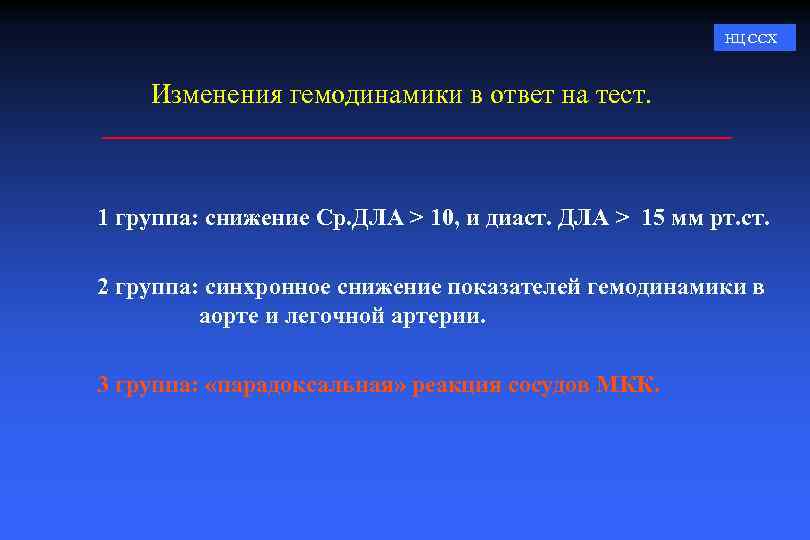 НЦССХ

Изменения гемодинамики в ответ на тест.

1 группа: снижение Ср.ДЛА > 10, и диаст. ДЛА > 15 мм рт.ст.

2 группа: синхронное снижение показателей гемодинамики в аорте и легочной артерии.

3 группа: «парадоксальная» реакция сосудов МКК.